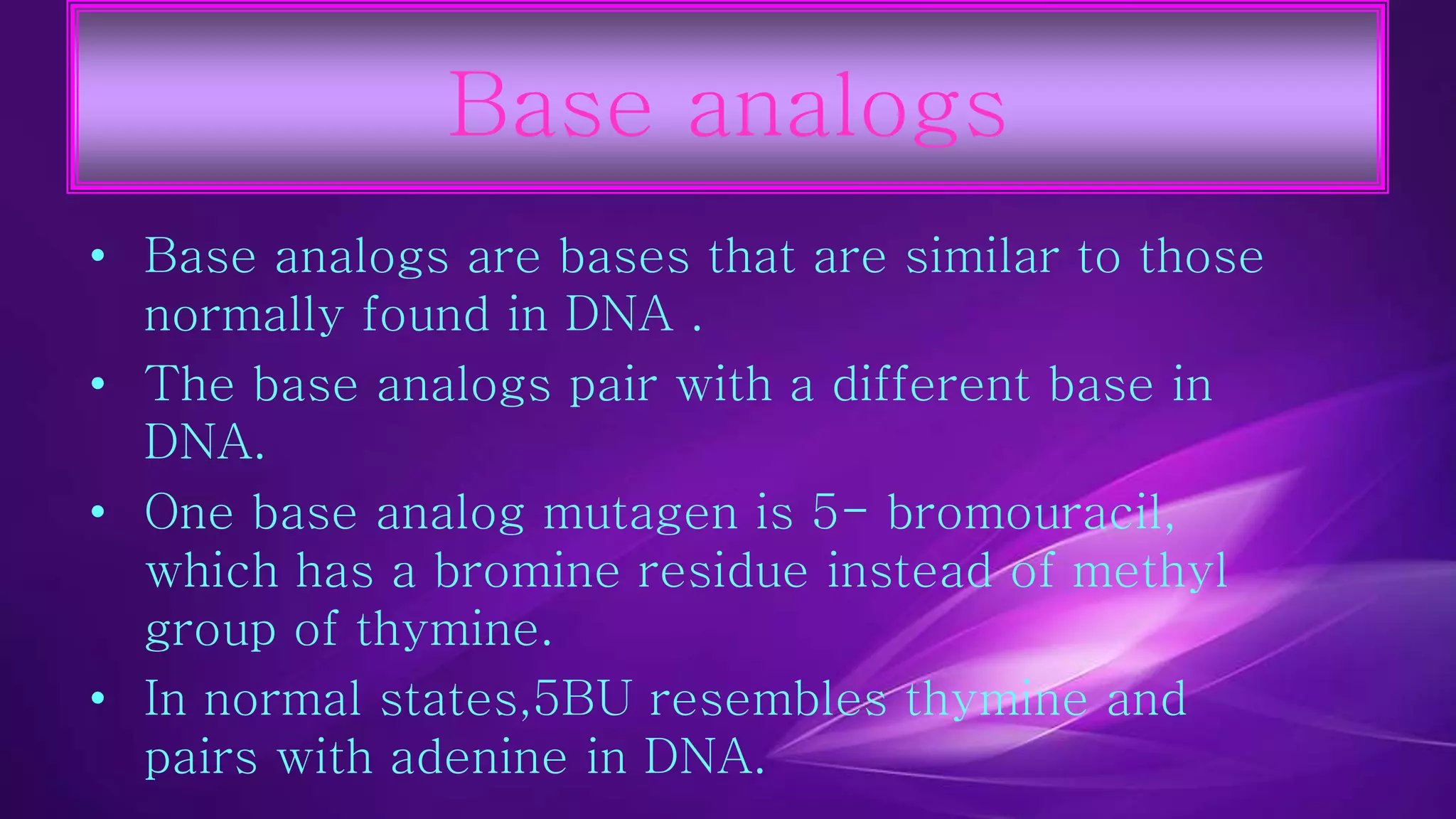 Base analogs

• Base analogs are bases that are similar to those normally found in DNA .

• The base analogs pair with a different base in DNA.

• One base analog mutagen is 5- bromouracil, which has a bromine residue instead of methyl group of thymine.

• In normal states,5BU resembles thymine and pairs with adenine in DNA.